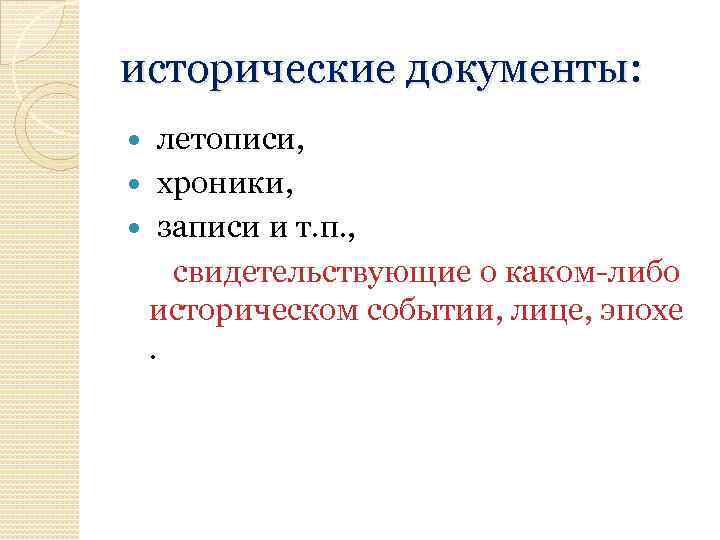 исторические документы:

летописи,
хроники,
записи и т.п.,

свидетельствующие о каком-либо историческом событии, лице, эпохе
.